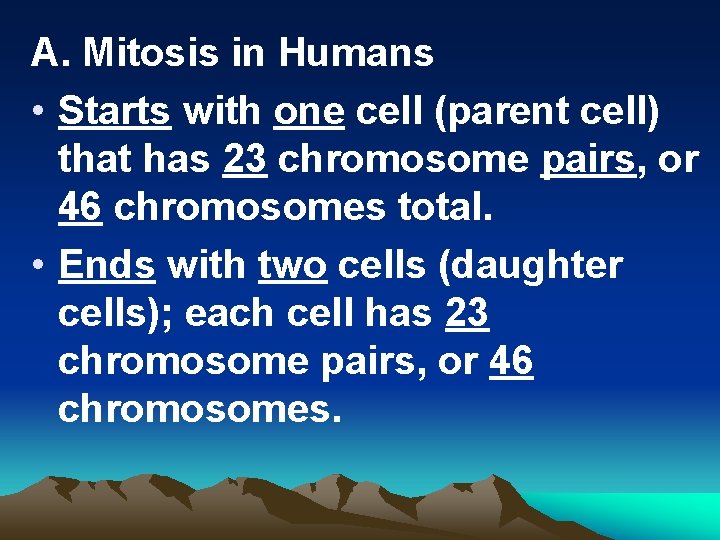 A. Mitosis in Humans

• Starts with one cell (parent cell) that has 23 chromosome pairs, or 46 chromosomes total.

• Ends with two cells (daughter cells); each cell has 23 chromosome pairs, or 46 chromosomes.